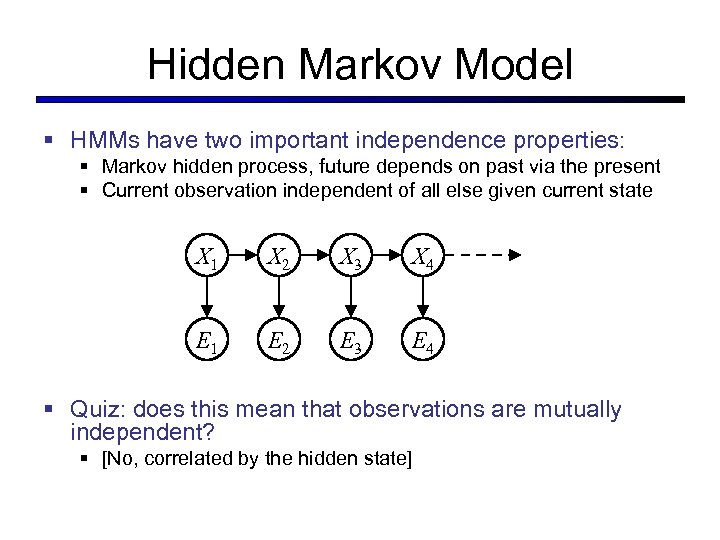 Hidden Markov Model

▪ HMMs have two important independence properties:
▪ Markov hidden process, future depends on past via the present
▪ Current observation independent of all else given current state

$X_1$ $X_2$ $X_3$ $X_4$

$E_1$ $E_2$ $E_3$ $E_4$

▪ Quiz: does this mean that observations are mutually independent?
▪ [No, correlated by the hidden state]